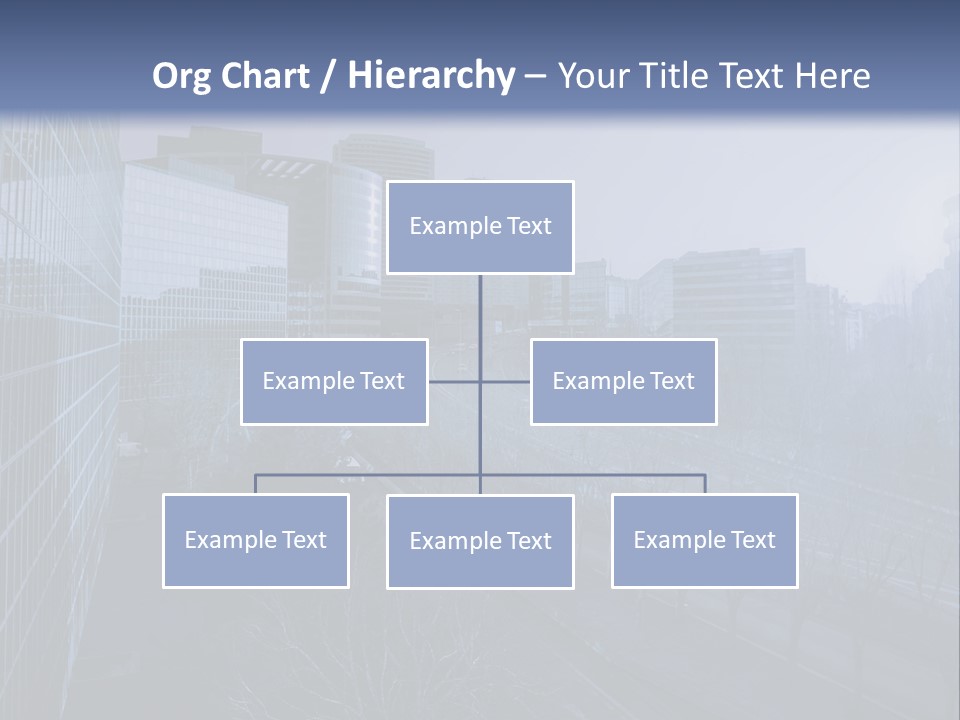 Org Chart / Hierarchy – Your Title Text Here

Example Text

Example Text

Example Text

Example Text

Example Text

Example Text